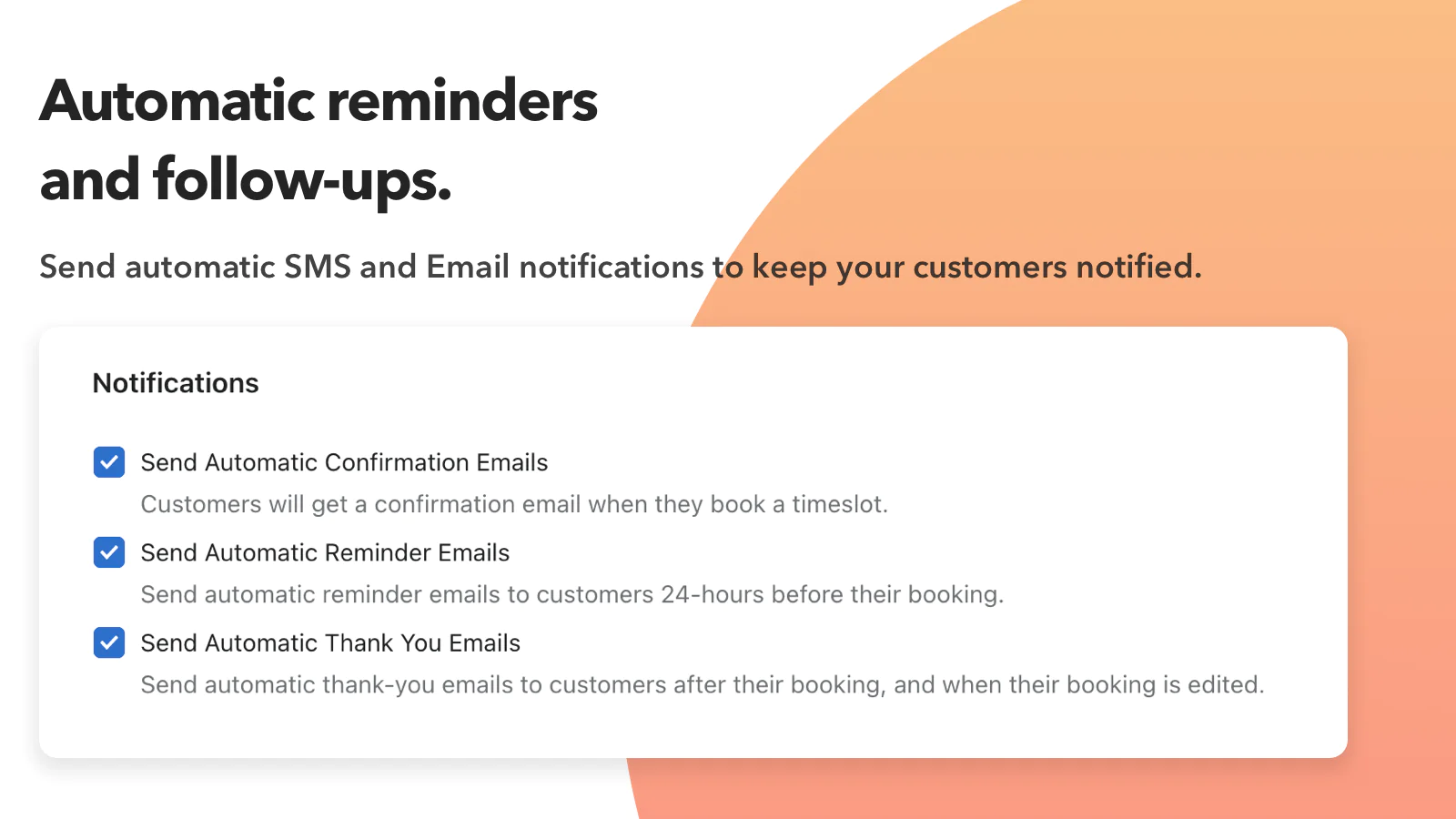 Automatic reminders and follow-ups.

Send automatic SMS and Email notifications to keep your customers notified.

Notifications

Send Automatic Confirmation Emails

Customers will get a confirmation email when they book a timeslot.

Send Automatic Reminder Emails

Send automatic reminder emails to customers 24-hours before their booking.

Send Automatic Thank You Emails

Send automatic thank-you emails to customers after their booking, and when their booking is edited.